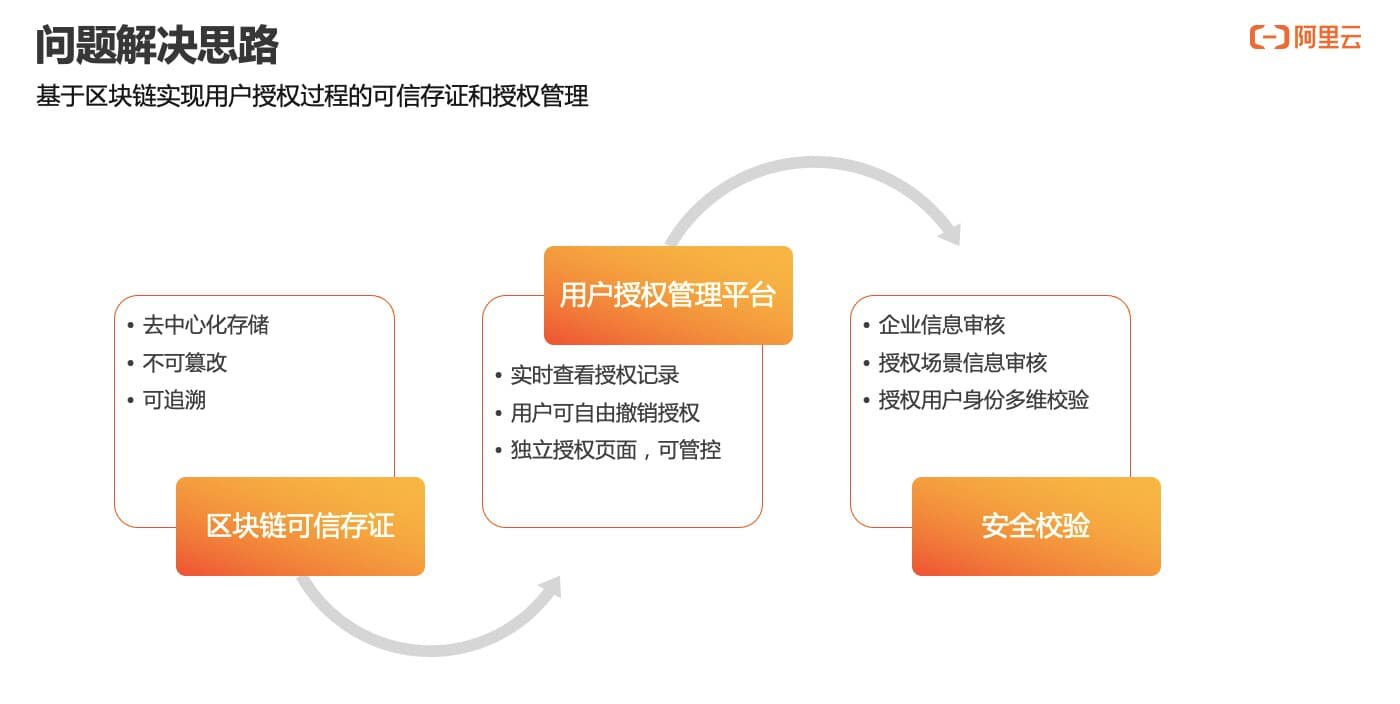 问题解决思路

阿里云

基于区块链实现用户授权过程的可信存证和授权管理

• 去中心化存储
• 不可篡改
• 可追溯

区块链可信存证

用户授权管理平台

• 实时查看授权记录
• 用户可自由撤销授权
• 独立授权页面，可管控

• 企业信息审核
• 授权场景信息审核
• 授权用户身份多维校验

安全校验